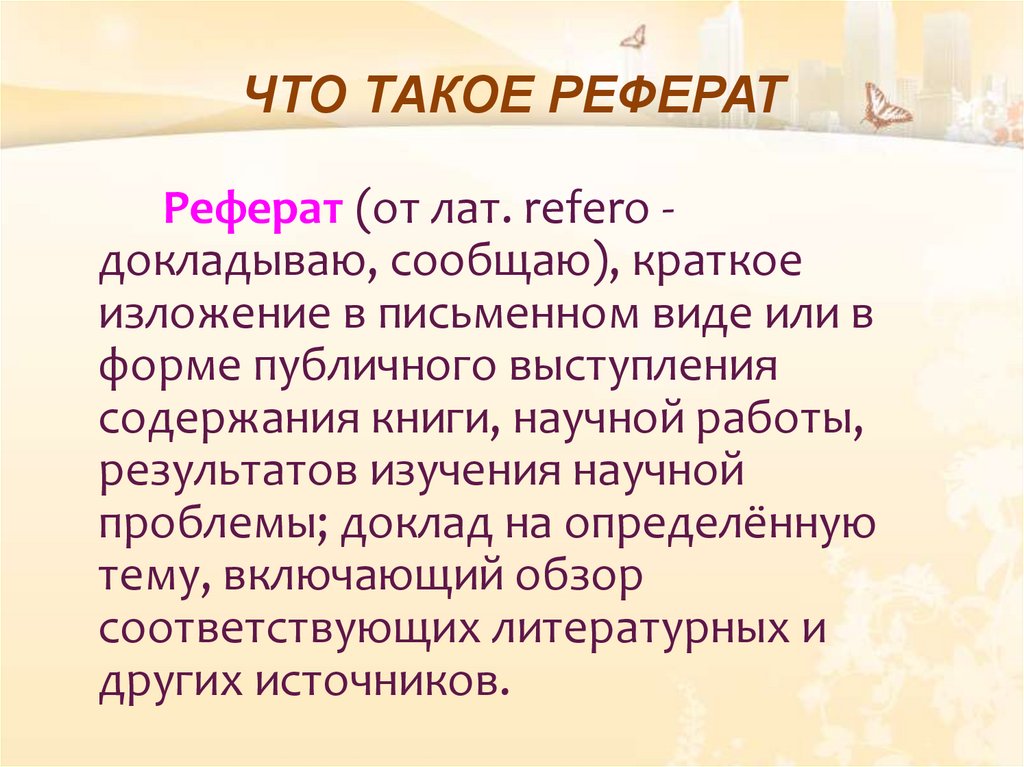 ЧТО ТАКОЕ РЕФЕРАТ

Реферат (от лат. refero - докладываю, сообщаю), краткое изложение в письменном виде или в форме публичного выступления содержания книги, научной работы, результатов изучения научной проблемы; доклад на определённую тему, включающий обзор соответствующих литературных и других источников.